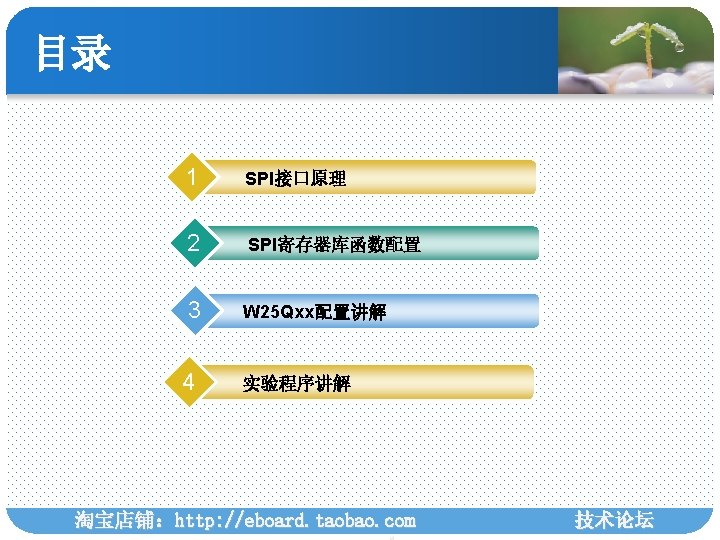 目录

1 SPI接口原理

2 SPI寄存器库函数配置

3 W25Qxx配置讲解

4 实验程序讲解

淘宝店铺：http://eboard.taobao.com 技术论坛